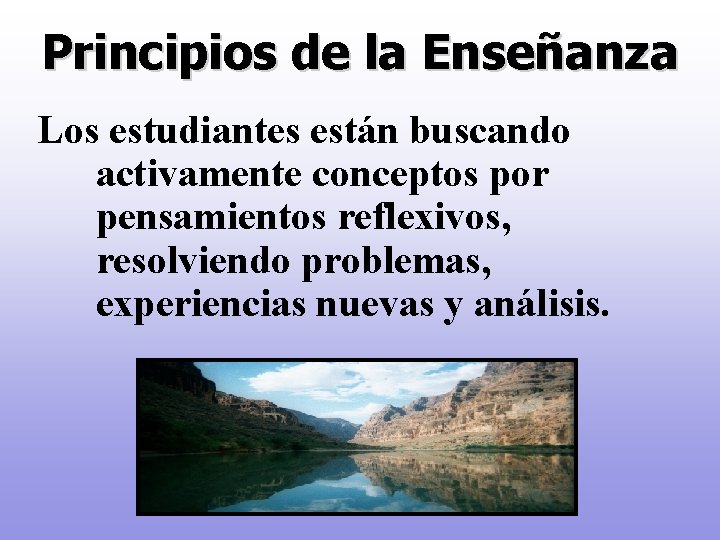 Principios de la Enseñanza

Los estudiantes están buscando activamente conceptos por pensamientos reflexivos, resolviendo problemas, experiencias nuevas y análisis.